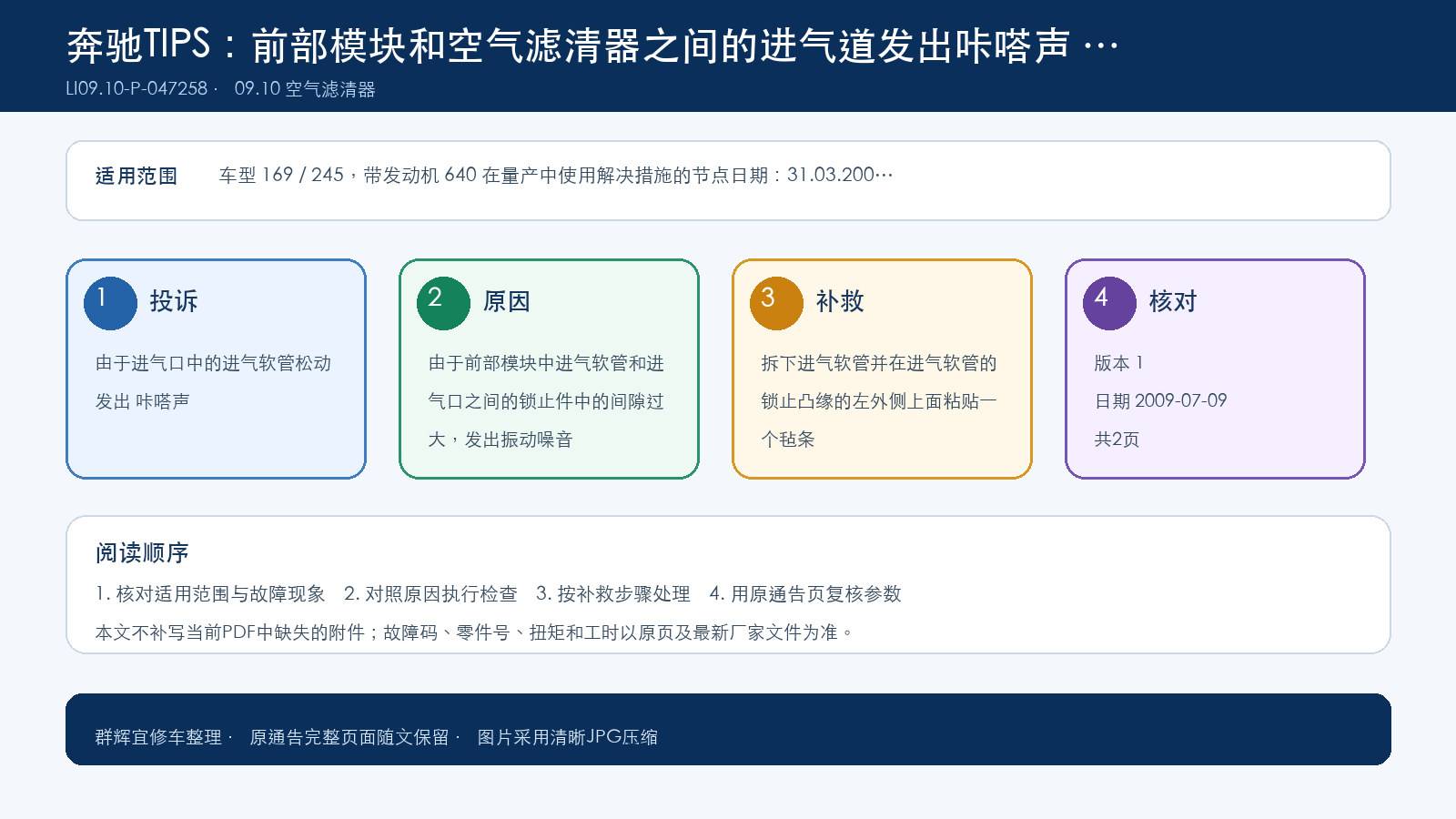 奔驰TIPS：前部模块和空气滤清器之间的进气道发出咔嗒声 …

LI09.10-P-047258 · 09.10 空气滤清器

适用范围 车型 169 / 245，带发动机 640 在量产中使用解决措施的节点日期：31.03.200…

1 投诉

由于进气口中的进气软管松动发出 咔嗒声

2 原因

由于前部模块中进气软管和进气口之间的锁止件中的间隙过大，发出振动噪音

3 补救

拆下进气软管并在进气软管的锁止凸缘的左外侧上面粘贴一个毡条

4 核对

版本 1

日期 2009-07-09

共2页

阅读顺序

1. 核对适用范围与故障现象 2. 对照原因执行检查 3. 按补救步骤处理 4. 用原通告页复核参数

本文不补写当前PDF中缺失的附件；故障码、零件号、扭矩和工时以原页及最新厂家文件为准。

群辉宜修车整理 · 原通告完整页面随文保留 · 图片采用清晰JPG压缩